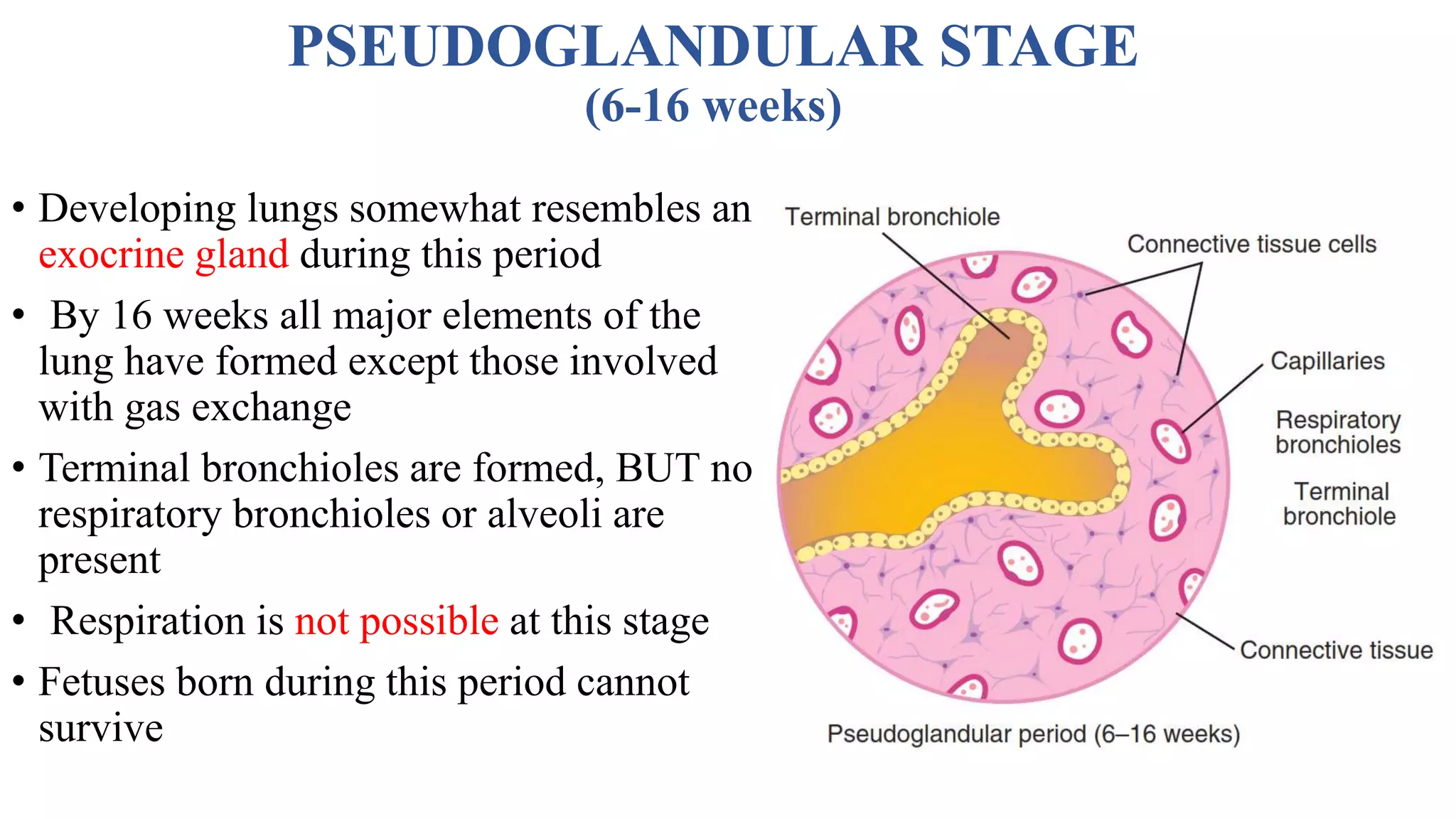 PSEUDOGLANDULAR STAGE
(6-16 weeks)

• Developing lungs somewhat resembles an exocrine gland during this period

• By 16 weeks all major elements of the lung have formed except those involved with gas exchange

• Terminal bronchioles are formed, BUT no respiratory bronchioles or alveoli are present

• Respiration is not possible at this stage

• Fetuses born during this period cannot survive

Terminal bronchiole

Connective tissue cells

Capillaries

Respiratory bronchioles

Terminal bronchiole

Connective tissue

Pseudoglandular period (6–16 weeks)